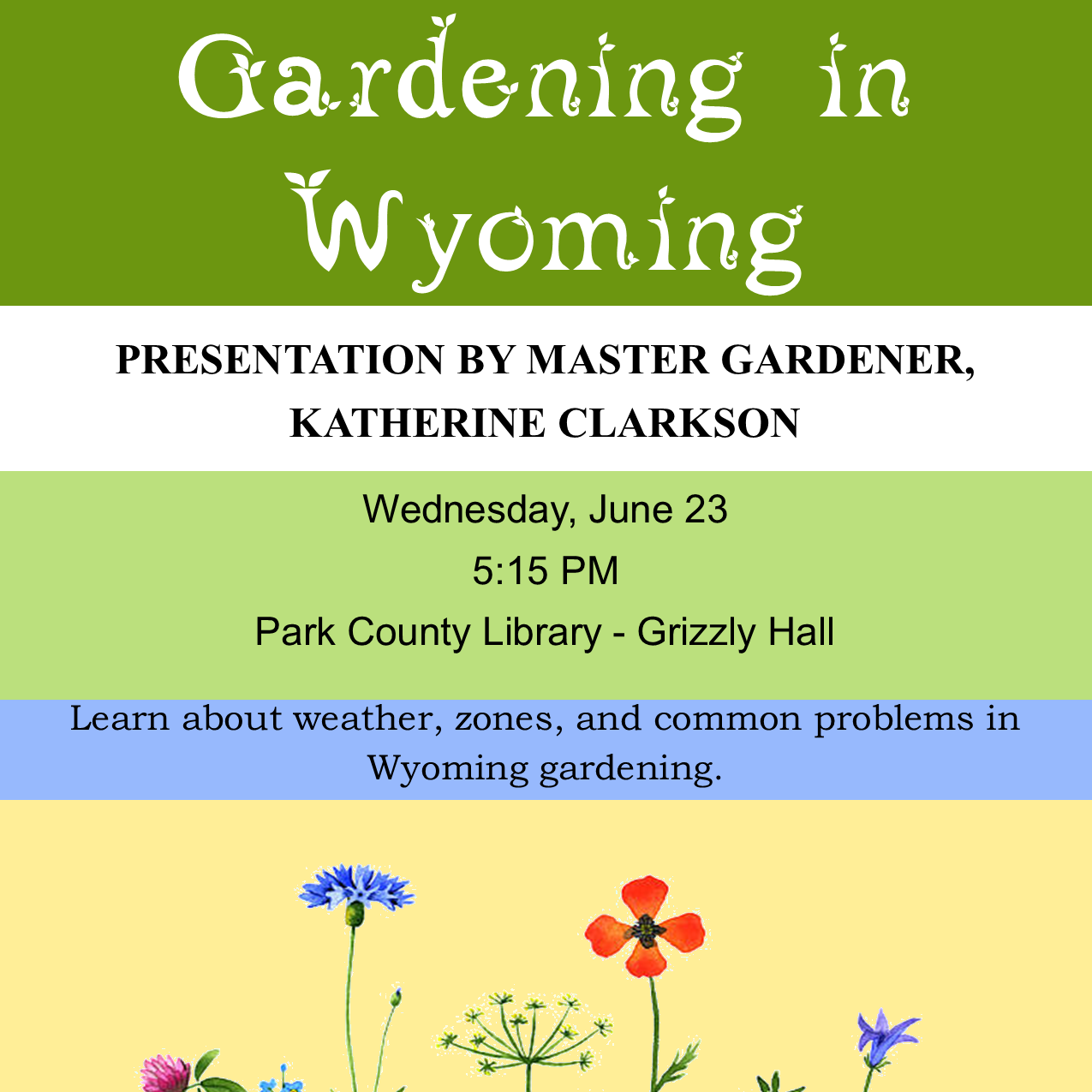 Gardening in Wyoming

PRESENTATION BY MASTER GARDENER, KATHERINE CLARKSON

Wednesday, June 23

5:15 PM

Park County Library - Grizzly Hall

Learn about weather, zones, and common problems in Wyoming gardening.